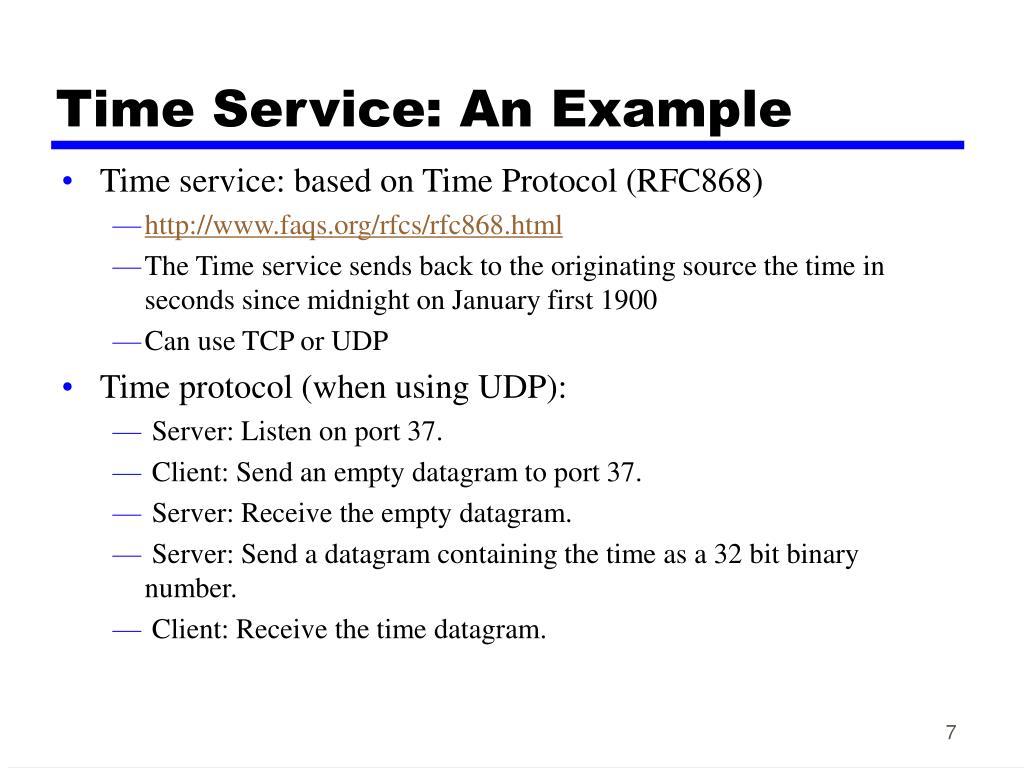 Time Service: An Example

• Time service: based on Time Protocol (RFC868)
— http://www.faqs.org/rfcs/rfc868.html
— The Time service sends back to the originating source the time in seconds since midnight on January first 1900
— Can use TCP or UDP

• Time protocol (when using UDP):
— Server: Listen on port 37.
— Client: Send an empty datagram to port 37.
— Server: Receive the empty datagram.
— Server: Send a datagram containing the time as a 32 bit binary number.
— Client: Receive the time datagram.

7